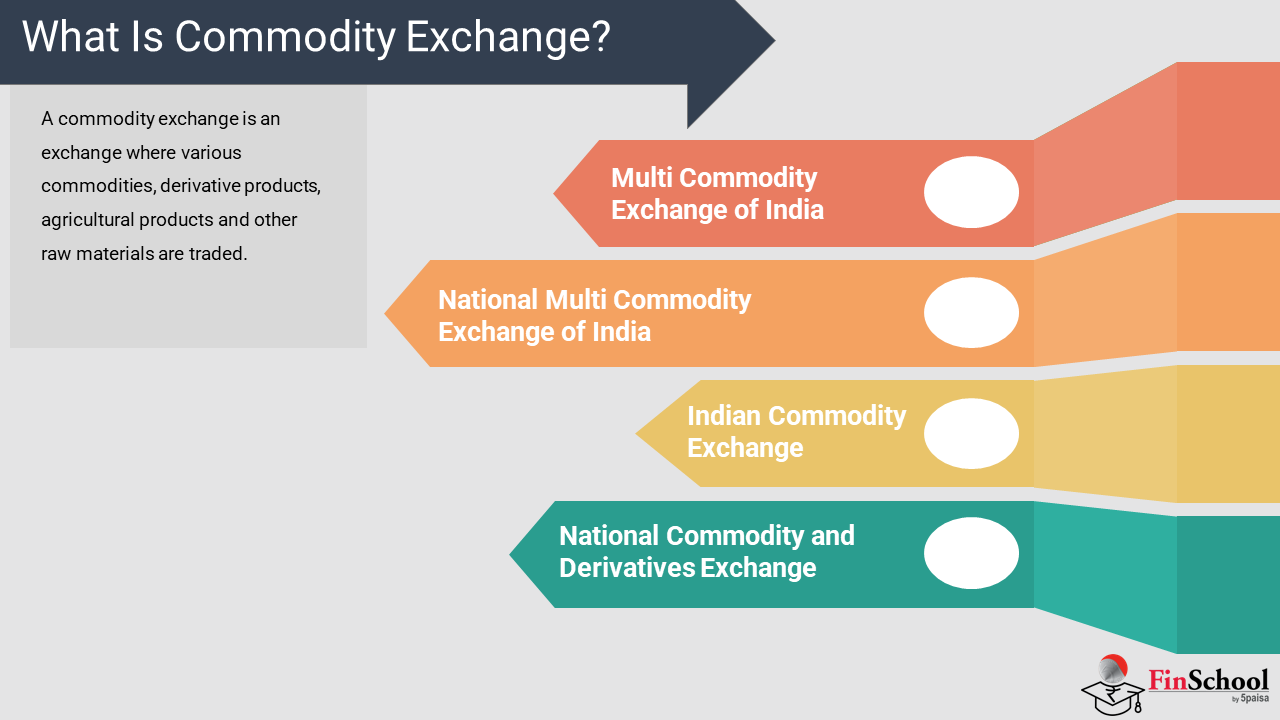 What Is Commodity Exchange?

A commodity exchange is an exchange where various commodities, derivative products, agricultural products and other raw materials are traded.

Multi Commodity Exchange of India

National Multi Commodity Exchange of India

Indian Commodity Exchange

National Commodity and Derivatives Exchange

FinSchool by 5paisa